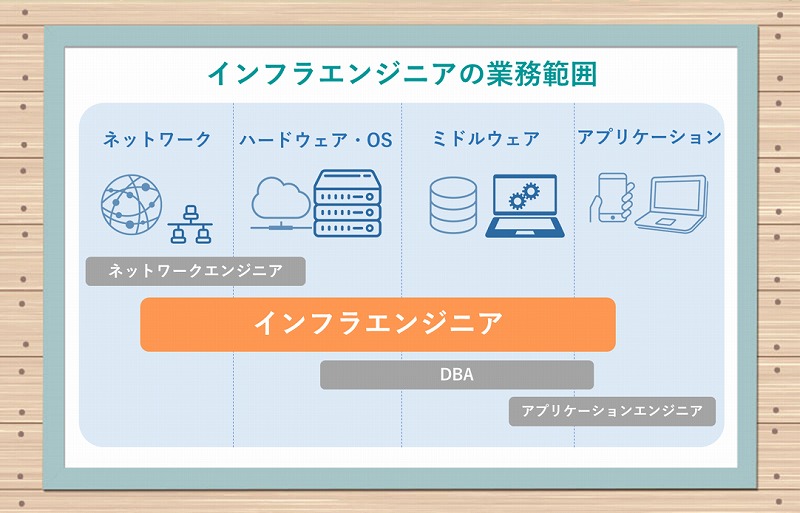 インフラエンジニアの業務範囲

ネットワーク

ハードウェア・OS

ミドルウェア

アプリケーション

ネットワークエンジニア

インフラエンジニア

DBA

アプリケーションエンジニア